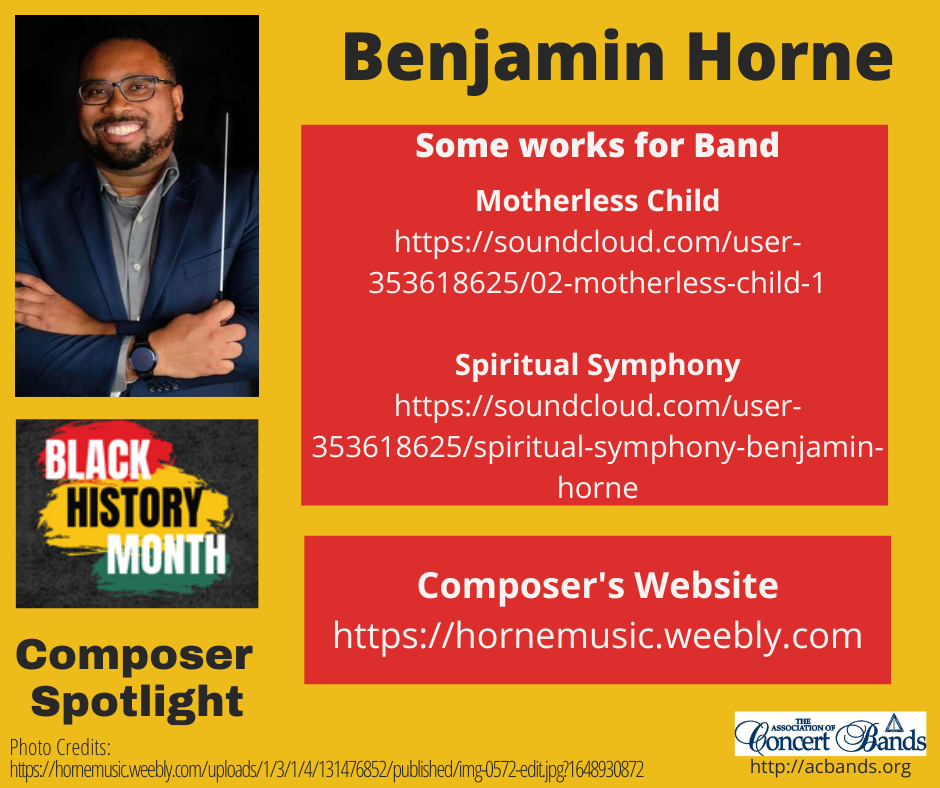 Benjamin Horne

Some works for Band

Motherless Child
https://soundcloud.com/user-353618625/02-motherless-child-1

Spiritual Symphony
https://soundcloud.com/user-353618625/spiritual-symphony-benjamin-horne

Composer's Website
https://hornemusic.weebly.com

BLACK HISTORY MONTH

Composer Spotlight

Photo Credits:
https://hornemusic.weebly.com/uploads/1/3/1/4/131476852/published/img-0572-edit.jpg?1648930872

THE ASSOCIATION OF Concert Bands
http://acbands.org